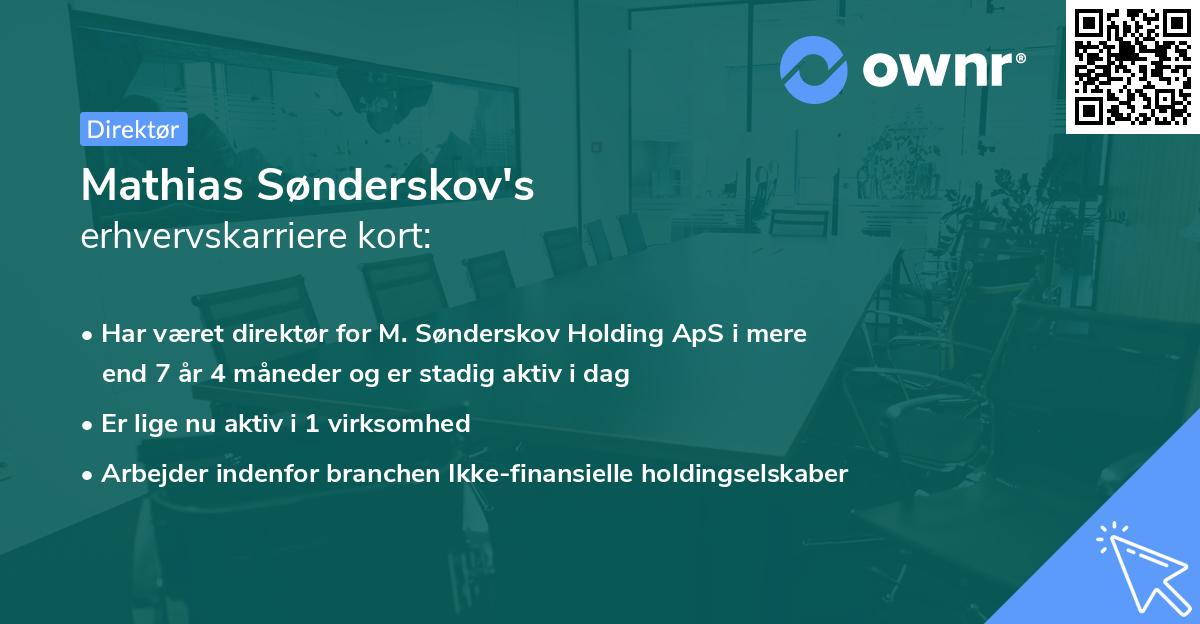 ownr®

Direktør

Mathias Sønderskov's
erhvervskarriere kort:

• Har været direktør for M. Sønderskov Holding ApS i mere end 7 år 4 måneder og er stadig aktiv i dag
• Er lige nu aktiv i 1 virksomhed
• Arbejder indenfor branchen Ikke-finansielle holdingselskaber